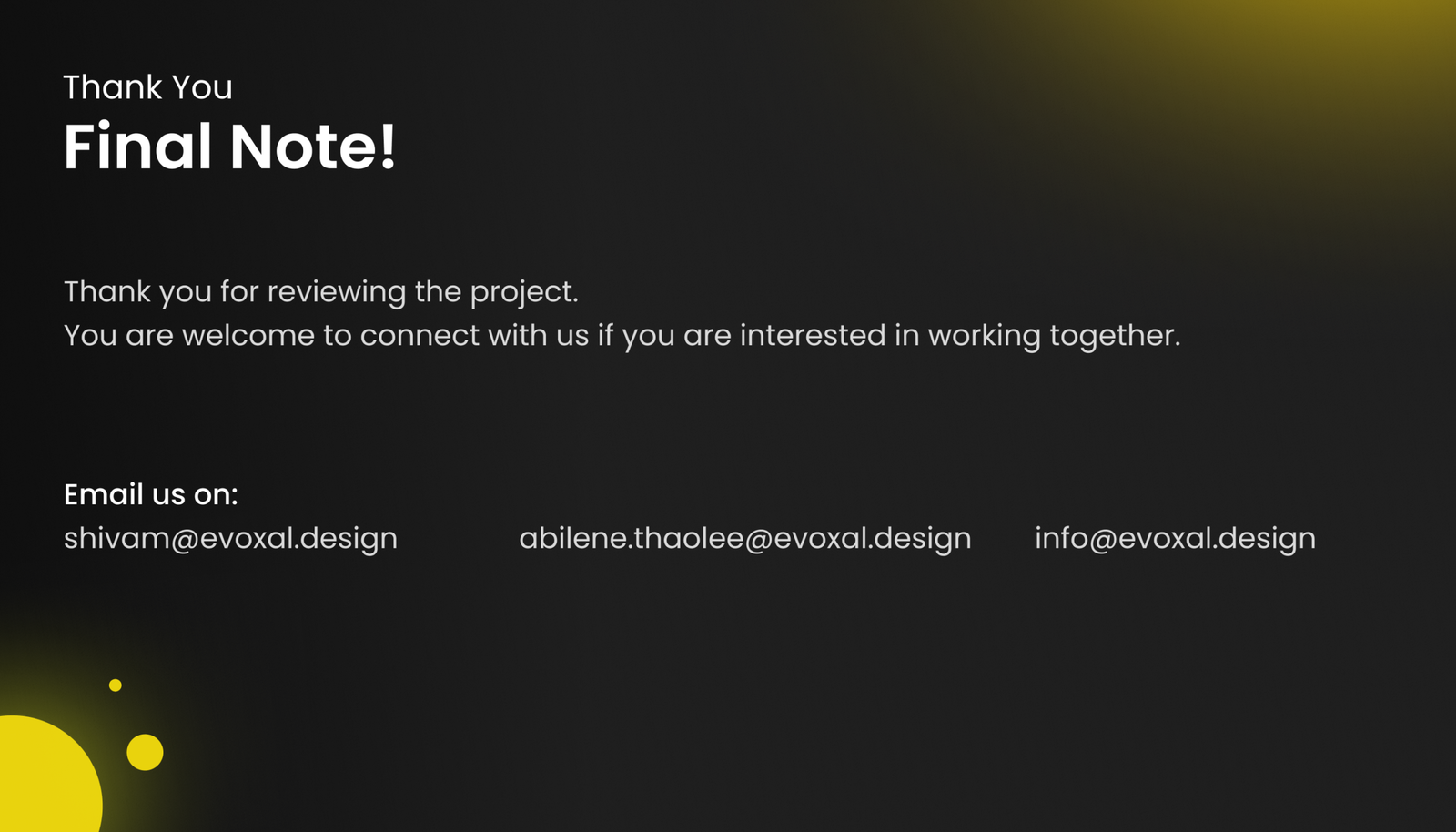 Thank You
Final Note!

Thank you for reviewing the project.
You are welcome to connect with us if you are interested in working together.

Email us on:
shivam@evoxal.design abilene.thaolee@evoxal.design info@evoxal.design